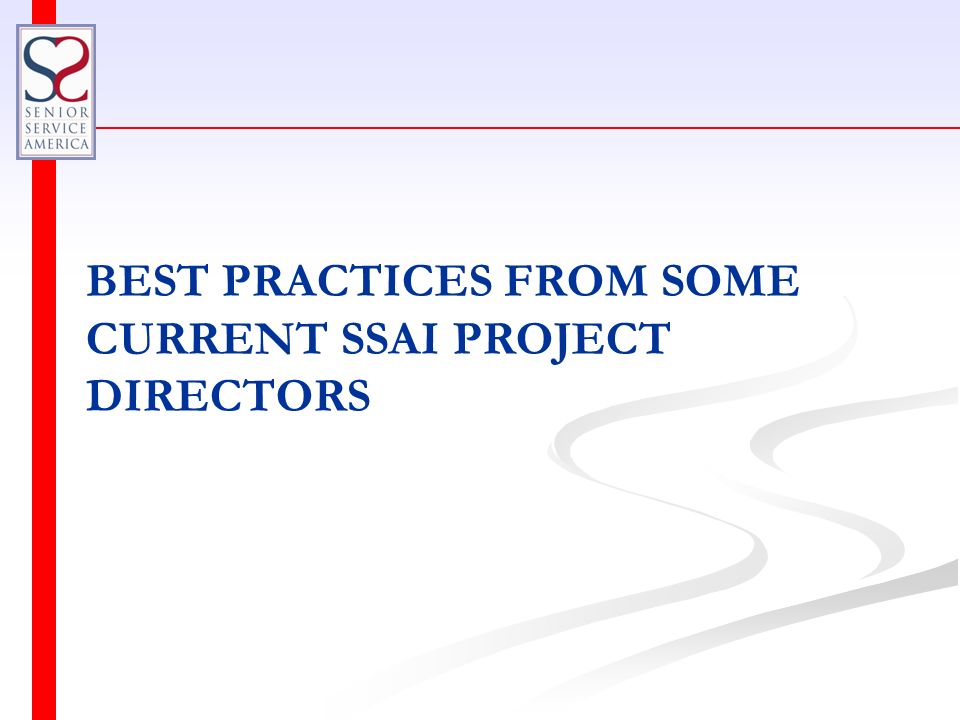 SENIOR SERVICE AMERICA

BEST PRACTICES FROM SOME CURRENT SSAI PROJECT DIRECTORS